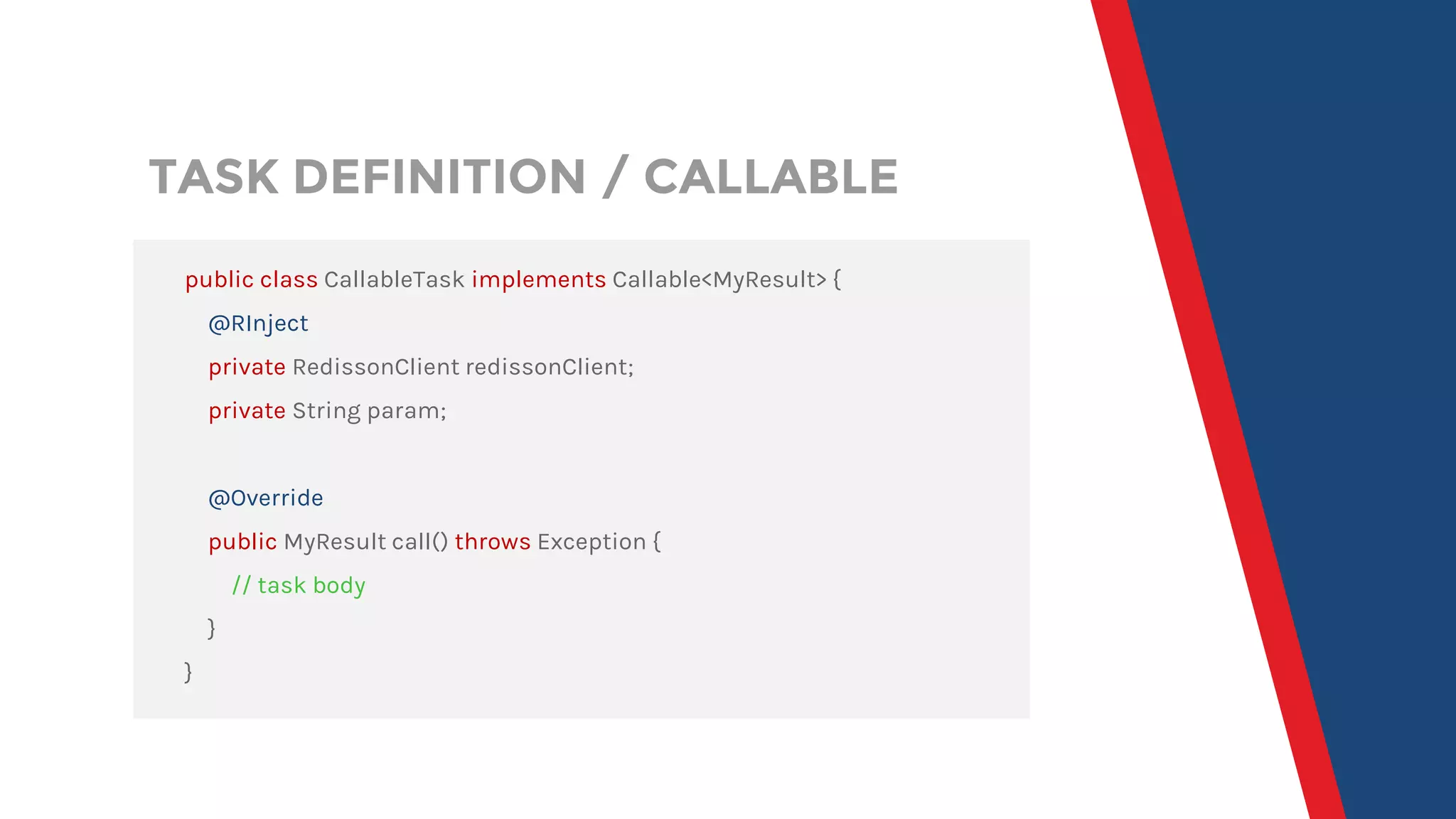 TASK DEFINITION / CALLABLE

public class CallableTask implements Callable<MyResult> {
@RInject
private RedissonClient redissonClient;
private String param;

@Override
public MyResult call() throws Exception {
// task body
}
}